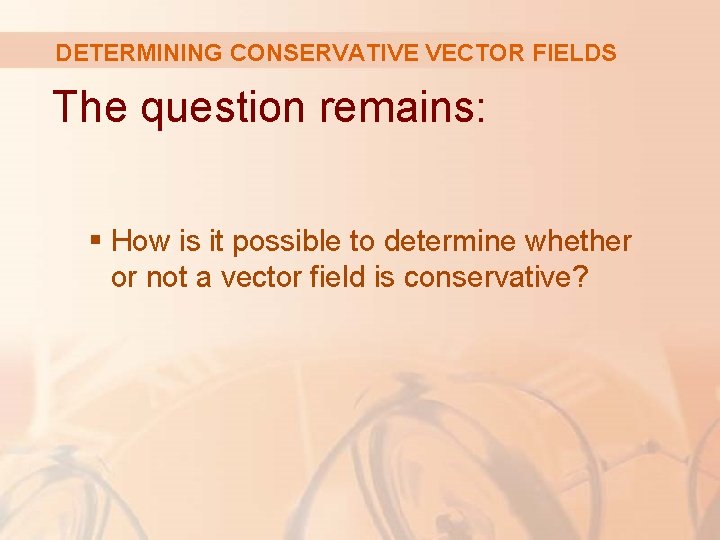 DETERMINING CONSERVATIVE VECTOR FIELDS

The question remains:

▪ How is it possible to determine whether or not a vector field is conservative?